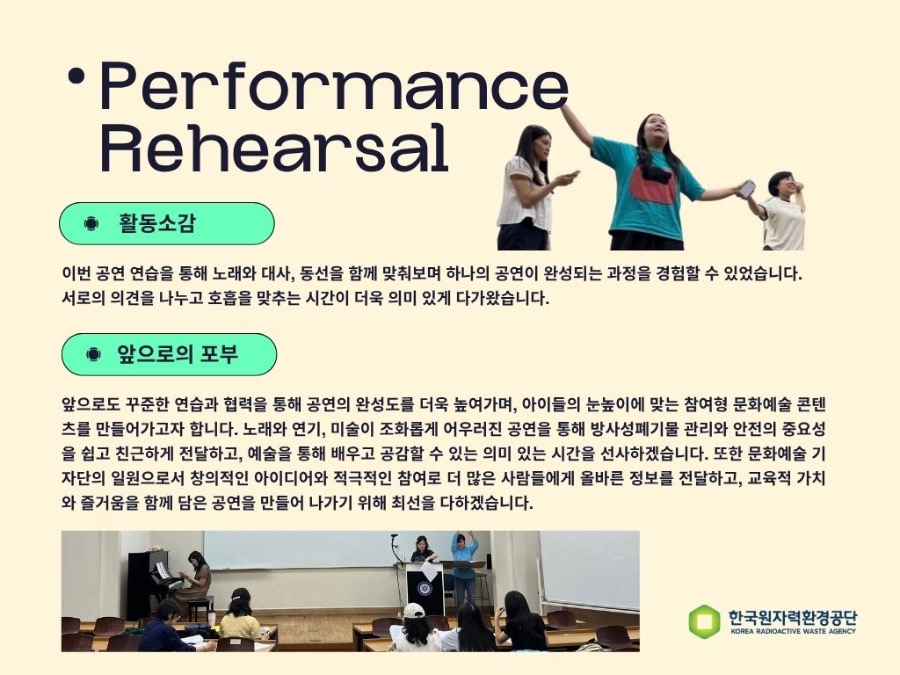 • Performance Rehearsal

활동소감

이번 공연 연습을 통해 노래와 대사, 동선을 함께 맞춰보며 하나의 공연이 완성되는 과정을 경험할 수 있었습니다. 서로의 의견을 나누고 호흡을 맞추는 시간이 더욱 의미 있게 다가왔습니다.

앞으로의 포부

앞으로도 꾸준한 연습과 협력을 통해 공연의 완성도를 더욱 높여가며, 아이들의 눈높이에 맞는 참여형 문화예술 콘텐츠를 만들어가고자 합니다. 노래와 연기, 미술이 조화롭게 어우러진 공연을 통해 방사성폐기물 관리와 안전의 중요성을 쉽고 친근하게 전달하고, 예술을 통해 배우고 공감할 수 있는 의미 있는 시간을 선사하겠습니다. 또한 문화예술 기자단의 일원으로서 창의적인 아이디어와 적극적인 참여로 더 많은 사람들에게 올바른 정보를 전달하고, 교육적 가치와 즐거움을 함께 담은 공연을 만들어 나가기 위해 최선을 다하겠습니다.

한국원자력환경공단
KOREA RADIOACTIVE WASTE AGENCY